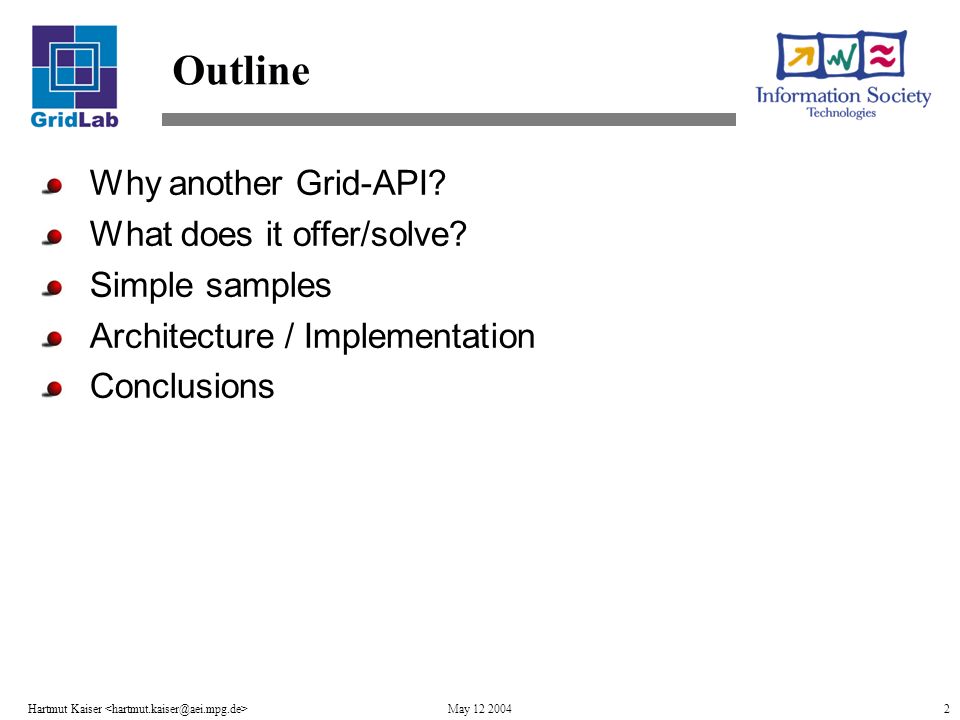 GridLab

Outline

Information Society Technologies

Why another Grid-API?

What does it offer/solve?

Simple samples

Architecture / Implementation

Conclusions

Hartmut Kaiser <hartmut.kaiser@aei.mpg.de> May 12 2004 2